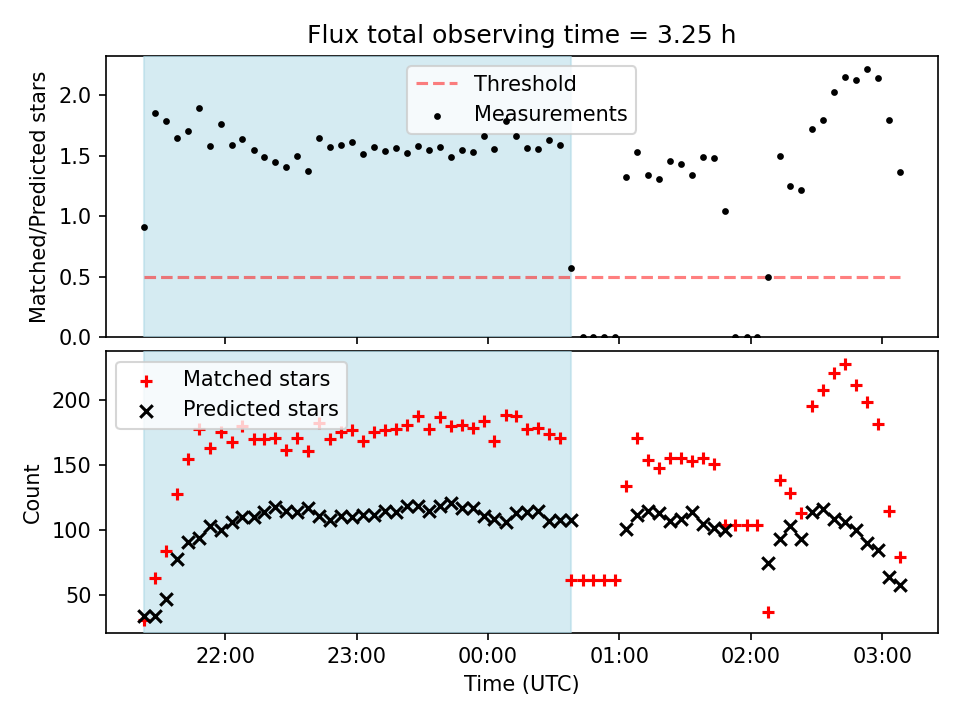 Flux total observing time = 3.25 h

Threshold
Measurements

Matched/Predicted stars

2.0
1.5
1.0
0.5
0.0

Matched stars
Predicted stars

Count

200
150
100
50

22:00
23:00
00:00
01:00
02:00
03:00

Time (UTC)